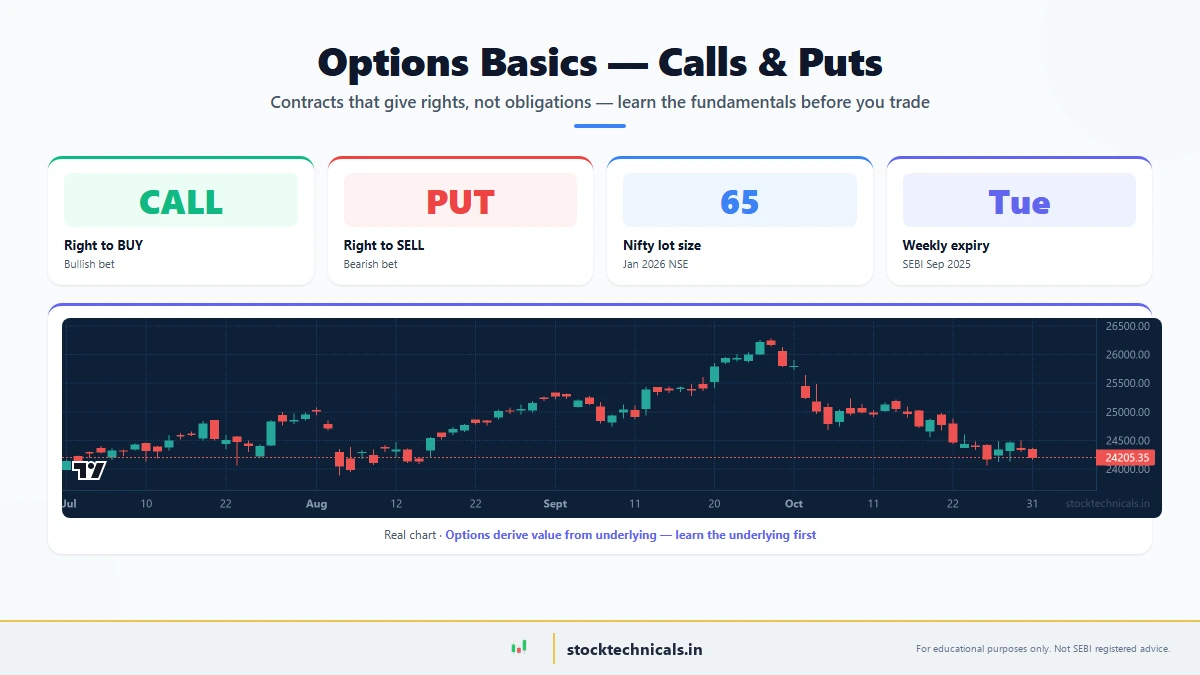 Options Basics — Calls & Puts

Contracts that give rights, not obligations — learn the fundamentals before you trade

CALL
Right to BUY
Bullish bet

PUT
Right to SELL
Bearish bet

65
Nifty lot size
Jan 2026 NSE

Tue
Weekly expiry
SEBI Sep 2025

26500.00
26000.00
25500.00
25000.00
24500.00
24205.35
24000.00

Jul 10 22 Aug 12 22 Sept 11 20 Oct 11 22 31

stocktechnicals.in

Real chart · Options derive value from underlying — learn the underlying first

stocktechnicals.in

For educational purposes only. Not SEBI registered advice.